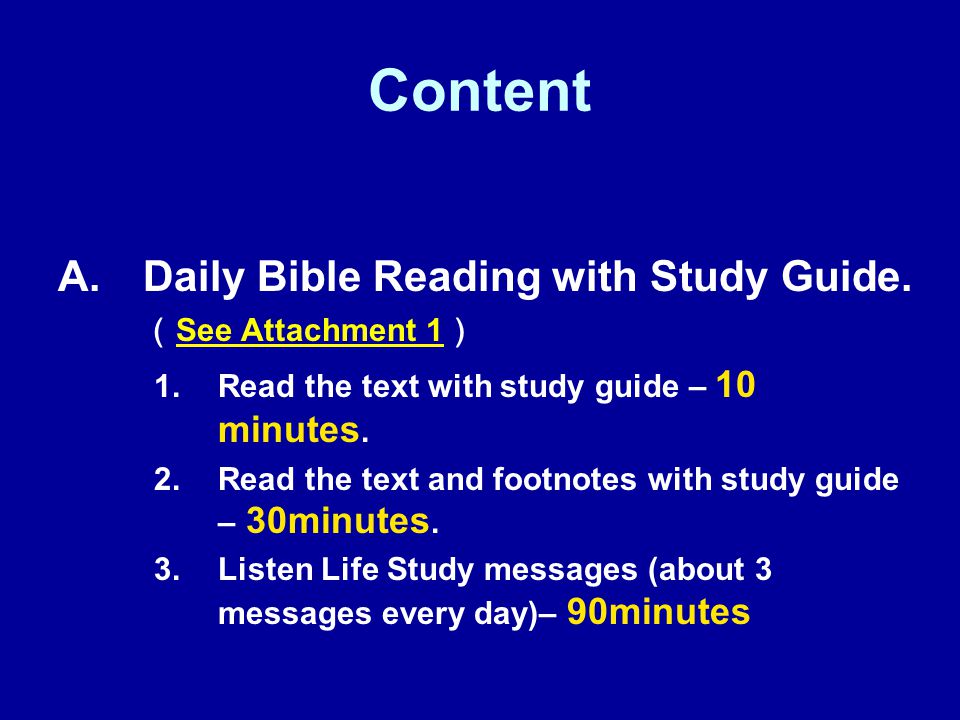 Content

A. Daily Bible Reading with Study Guide.

( See Attachment 1 )

1. Read the text with study guide – 10 minutes.

2. Read the text and footnotes with study guide – 30minutes.

3. Listen Life Study messages (about 3 messages every day)– 90minutes